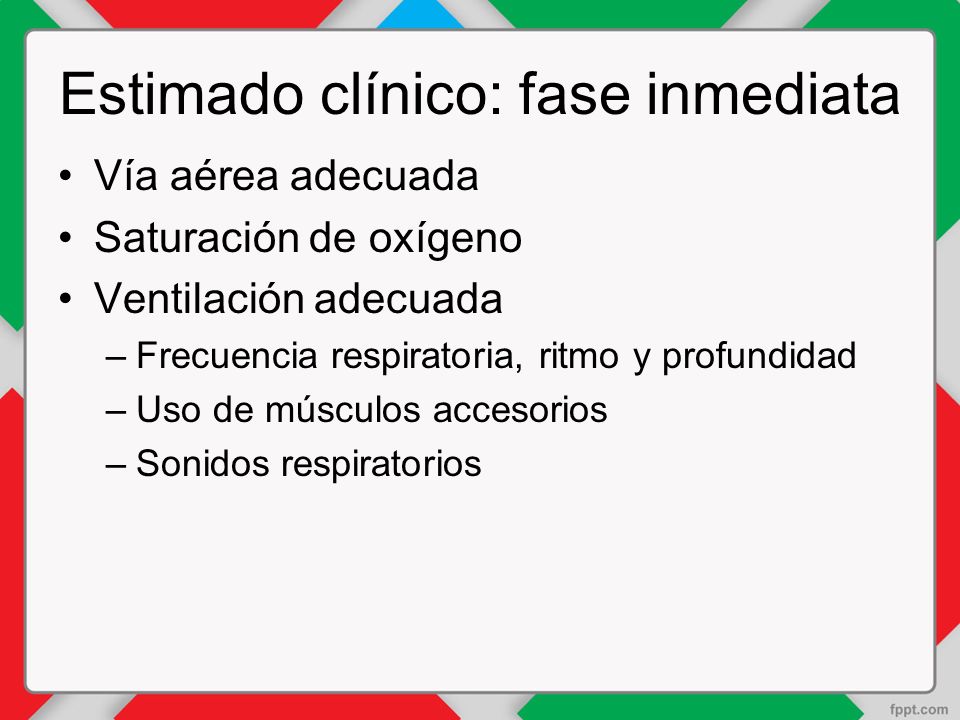 Estimado clínico: fase inmediata

• Vía aérea adecuada
• Saturación de oxígeno
• Ventilación adecuada
– Frecuencia respiratoria, ritmo y profundidad
– Uso de músculos accesorios
– Sonidos respiratorios

fppt.com